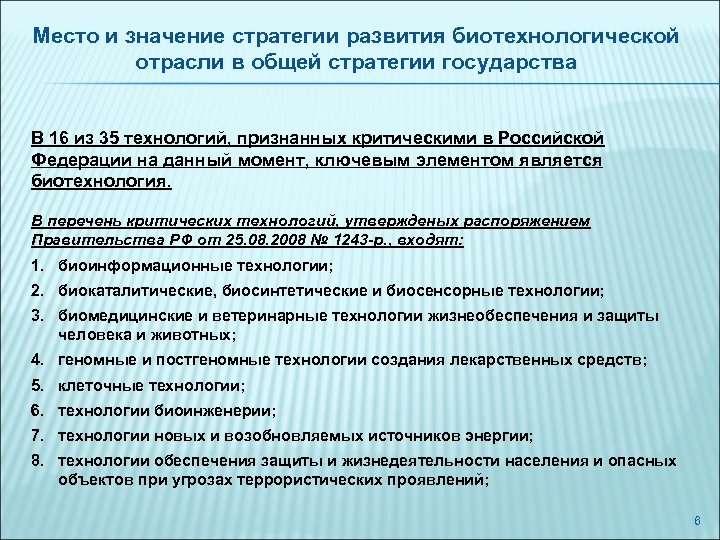 Место и значение стратегии развития биотехнологической отрасли в общей стратегии государства

В 16 из 35 технологий, признанных критическими в Российской Федерации на данный момент, ключевым элементом является биотехнология.

В перечень критических технологий, утвержденых распоряжением Правительства РФ от 25.08.2008 № 1243-р., входят:

1. биоинформационные технологии;
2. биокаталитические, биосинтетические и биосенсорные технологии;
3. биомедицинские и ветеринарные технологии жизнеобеспечения и защиты человека и животных;
4. геномные и постгеномные технологии создания лекарственных средств;
5. клеточные технологии;
6. технологии биоинженерии;
7. технологии новых и возобновляемых источников энергии;
8. технологии обеспечения защиты и жизнедеятельности населения и опасных объектов при угрозах террористических проявлений;

6